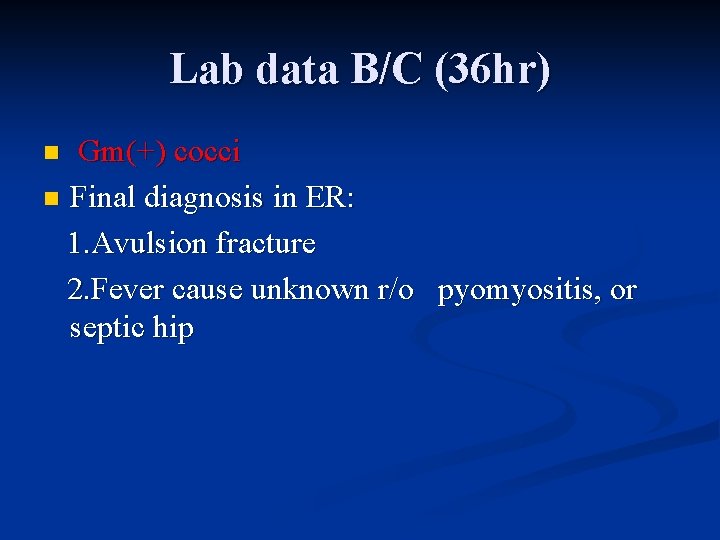 Lab data B/C (36hr)

Gm(+) cocci

Final diagnosis in ER:

1.Avulsion fracture

2.Fever cause unknown r/o pyomyositis, or septic hip